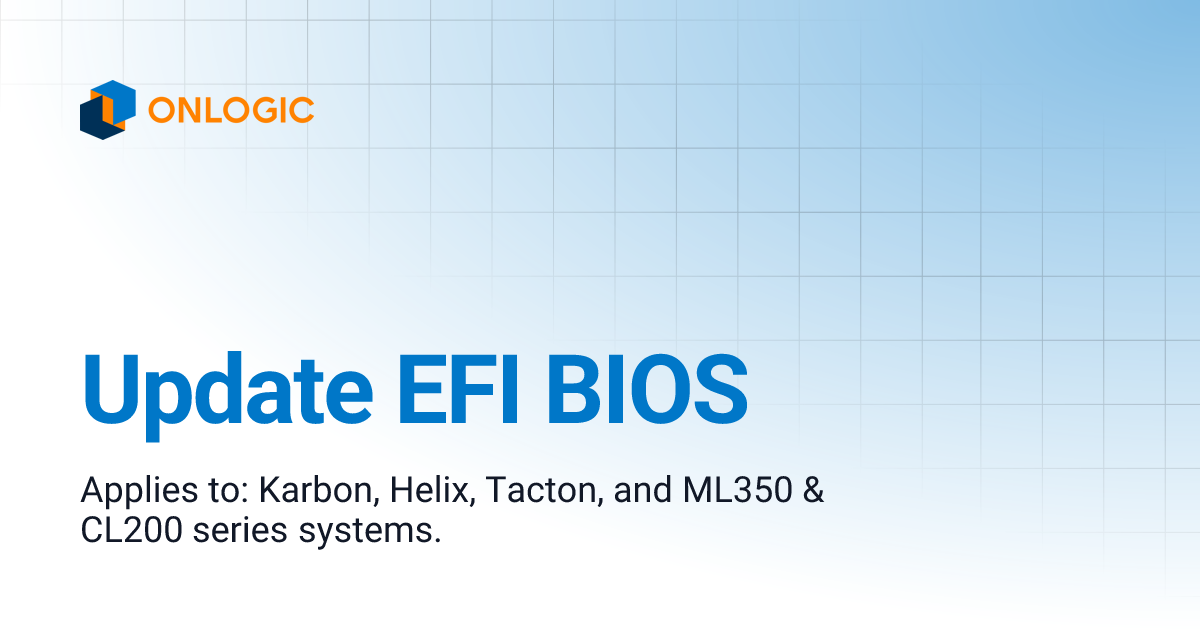 ONLOGIC

Update EFI BIOS

Applies to: Karbon, Helix, Tacton, and ML350 & CL200 series systems.